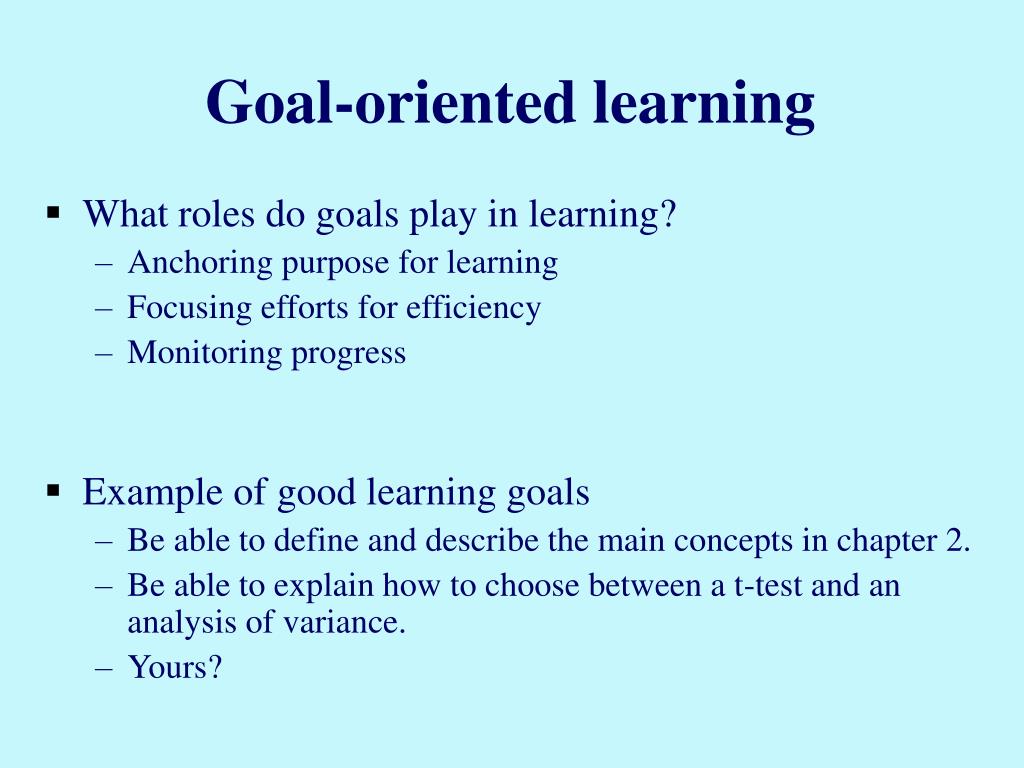 Goal-oriented learning

▪ What roles do goals play in learning?
– Anchoring purpose for learning
– Focusing efforts for efficiency
– Monitoring progress

▪ Example of good learning goals
– Be able to define and describe the main concepts in chapter 2.
– Be able to explain how to choose between a t-test and an analysis of variance.
– Yours?